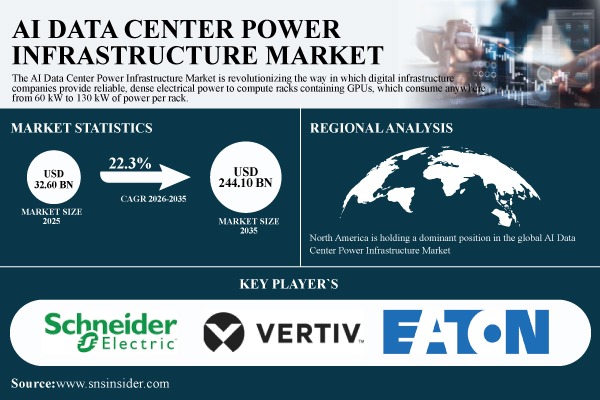 AI DATA CENTER POWER INFRASTRUCTURE MARKET

The AI Data Center Power Infrastructure Market is revolutionizing the way in which digital infrastructure companies provide reliable, dense electrical power to compute racks containing GPUs, which consume anywhere from 60 kW to 130 kW of power per rack.

MARKET STATISTICS

USD 32.60 BN

MARKET SIZE 2025

22.3%

CAGR 2026-2035

USD 244.10 BN

MARKET SIZE 2035

REGIONAL ANALYSIS

North America is holding a dominant position in the global AI Data Center Power Infrastructure Market

KEY PLAYER`S

Schneider Electric

VERTIV.

EATON

Source:www.snsinsider.com